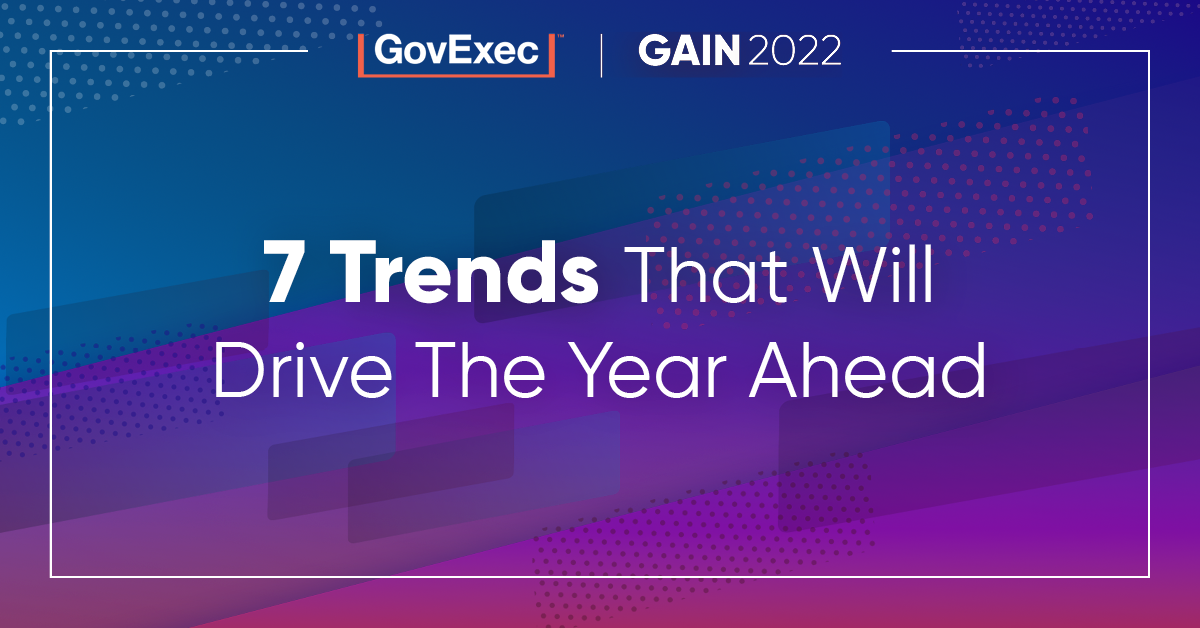 GovExec™ | GAIN 2022

7 Trends That Will Drive The Year Ahead